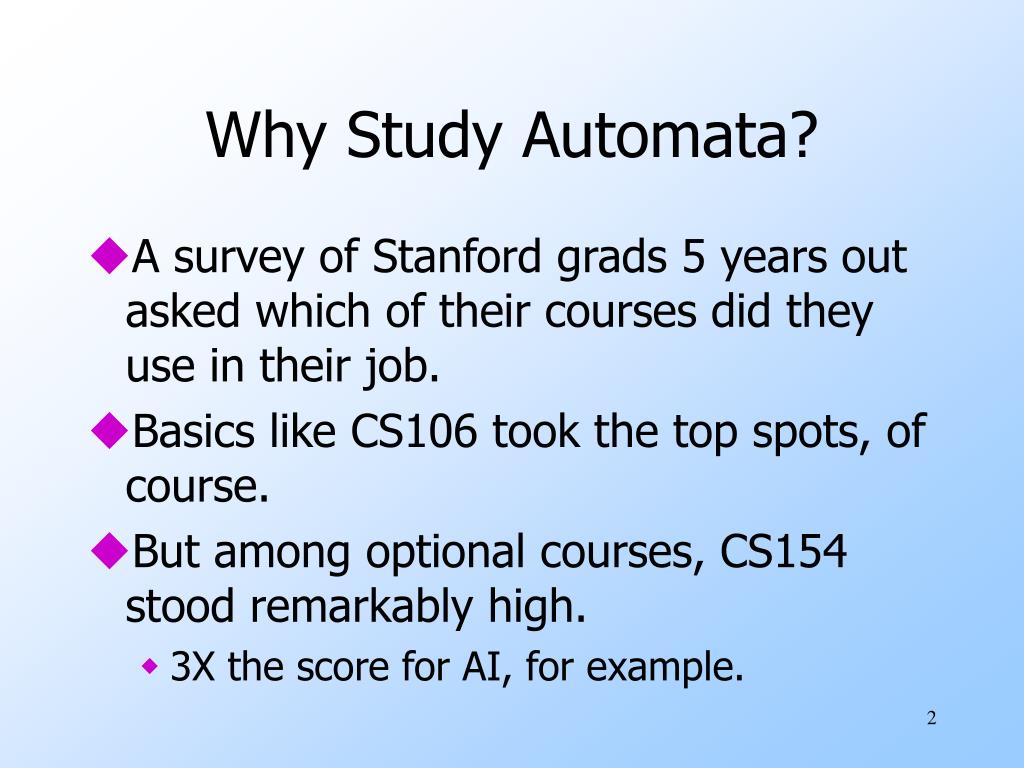 Why Study Automata?

◆A survey of Stanford grads 5 years out asked which of their courses did they use in their job.

◆Basics like CS106 took the top spots, of course.

◆But among optional courses, CS154 stood remarkably high.

◆ 3X the score for AI, for example.

2